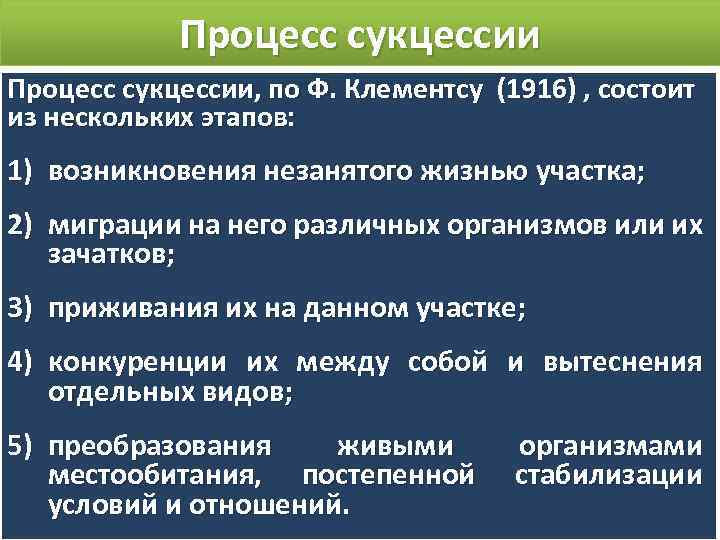 Процесс сукцессии

Процесс сукцессии, по Ф. Клементсу (1916) , состоит из нескольких этапов:

1) возникновения незанятого жизнью участка;

2) миграции на него различных организмов или их зачатков;

3) приживания их на данном участке;

4) конкуренции их между собой и вытеснения отдельных видов;

5) преобразования живыми организмами местообитания, постепенной стабилизации условий и отношений.